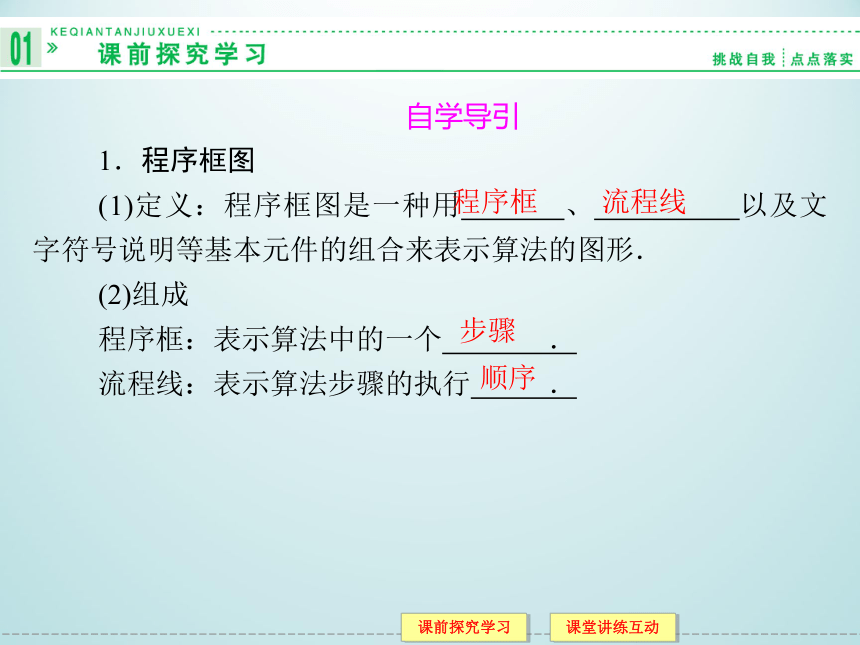 01 » KEQIANTANJIUXUEXI 课前探究学习

挑战自我 点点落实

自学导引

1．程序框图

(1)定义：程序框图是一种用程序框、流程线以及文字符号说明等基本元件的组合来表示算法的图形.

(2)组成

程序框：表示算法中的一个步骤.

流程线：表示算法步骤的执行顺序.

课前探究学习 课堂讲练互动